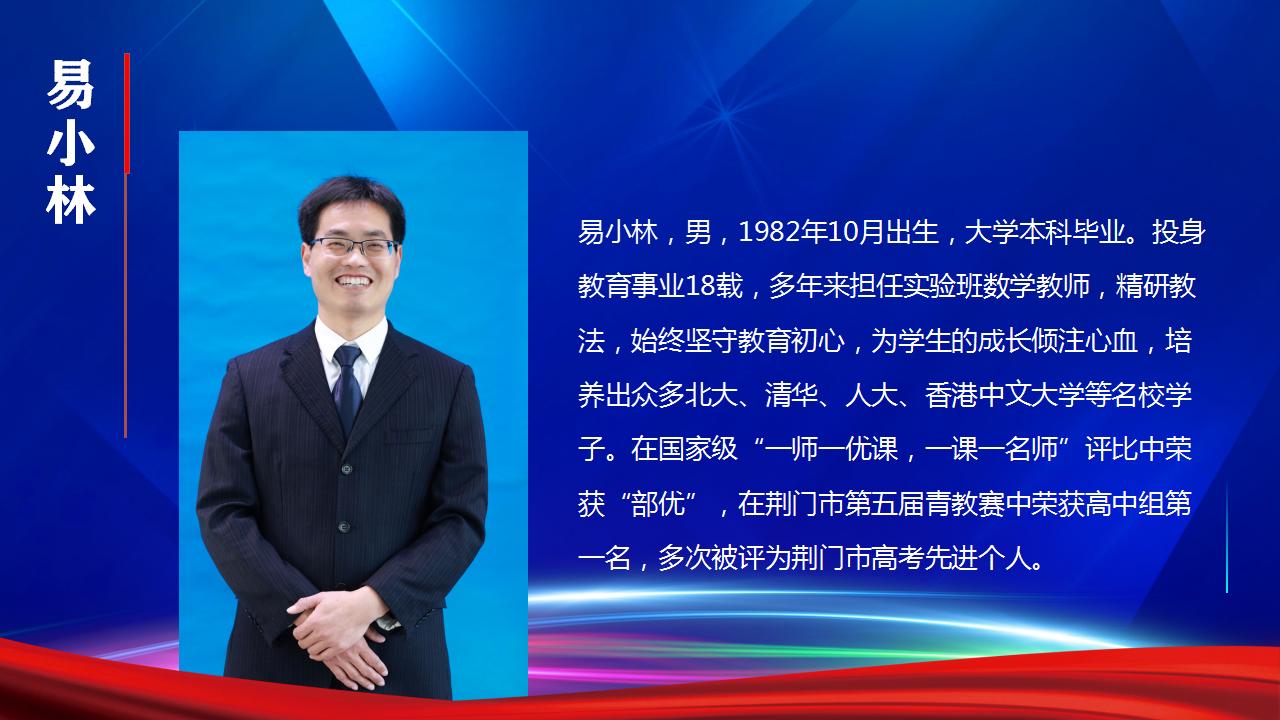 易小林

易小林，男，1982年10月出生，大学本科毕业。投身教育事业18载，多年来担任实验班数学教师，精研教法，始终坚守教育初心，为学生的成长倾注心血，培养出众多北大、清华、人大、香港中文大学等名校学子。在国家级“一师一优课，一课一名师”评比中荣获“部优”，在荆门市第五届青教赛中荣获高中组第一名，多次被评为荆门市高考先进个人。